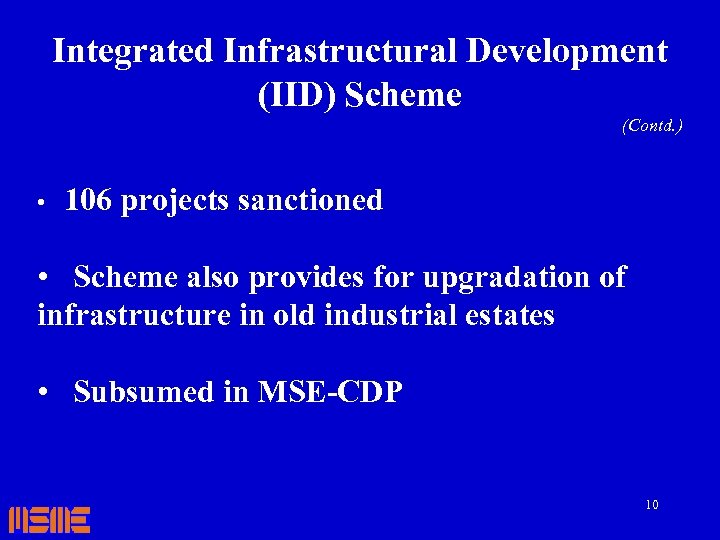 Integrated Infrastructural Development (IID) Scheme

(Contd.)

• 106 projects sanctioned

• Scheme also provides for upgradation of infrastructure in old industrial estates

• Subsumed in MSE-CDP

10

MSME